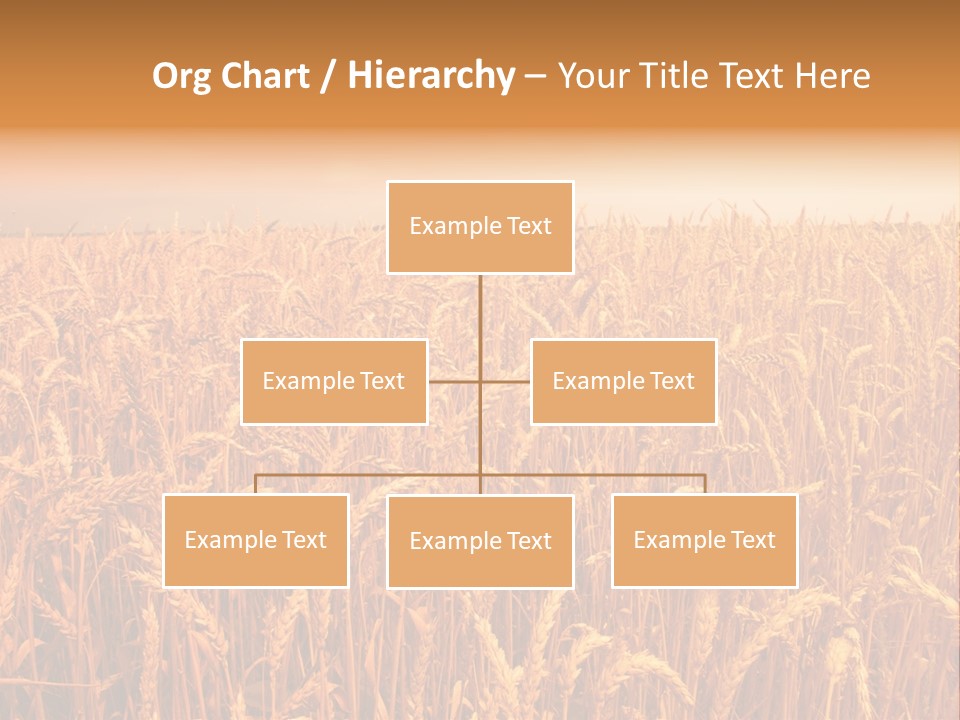 Org Chart / Hierarchy – Your Title Text Here

Example Text

Example Text

Example Text

Example Text

Example Text

Example Text